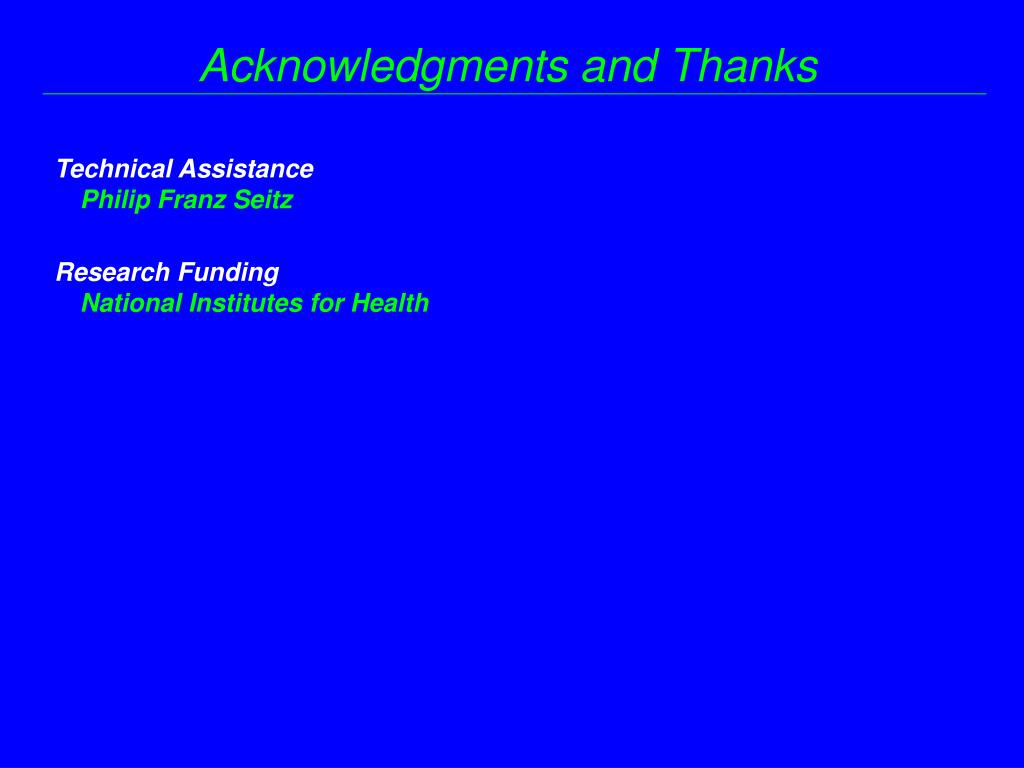 Acknowledgments and Thanks

Technical Assistance
Philip Franz Seitz

Research Funding
National Institutes for Health